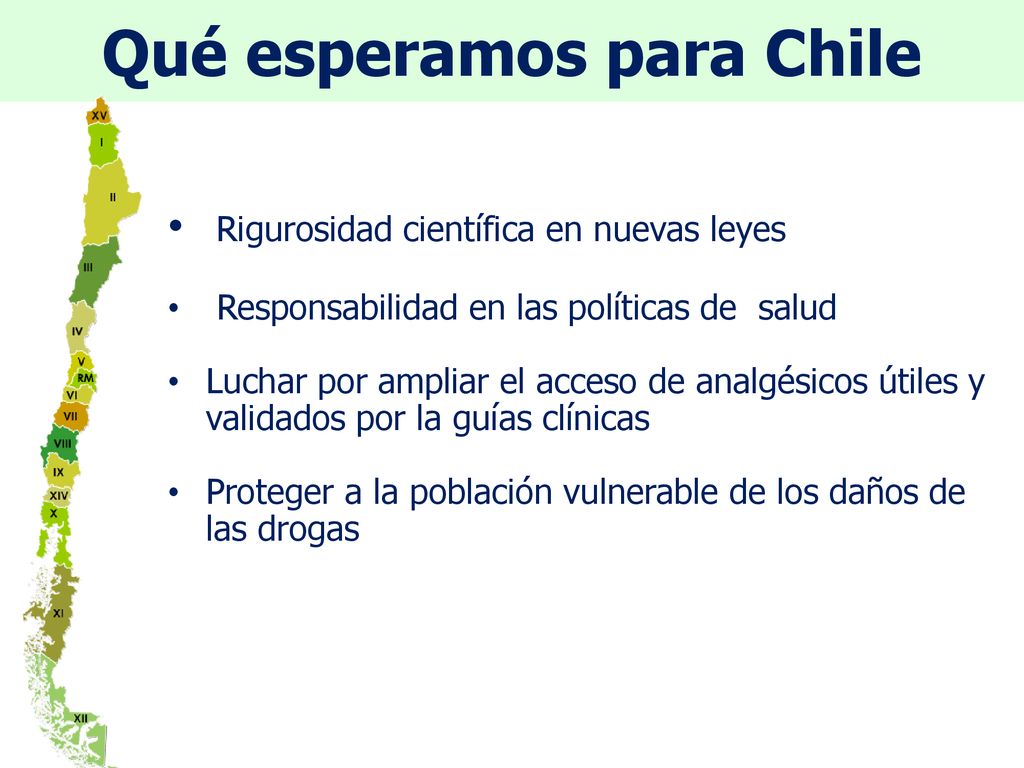 Qué esperamos para Chile

XV
I
II
III
IV
V
RM
VI
VII
VIII
IX
XIV
X
XI
XII

• Rigurosidad científica en nuevas leyes

• Responsabilidad en las políticas de salud

• Luchar por ampliar el acceso de analgésicos útiles y validados por la guías clínicas

• Proteger a la población vulnerable de los daños de las drogas